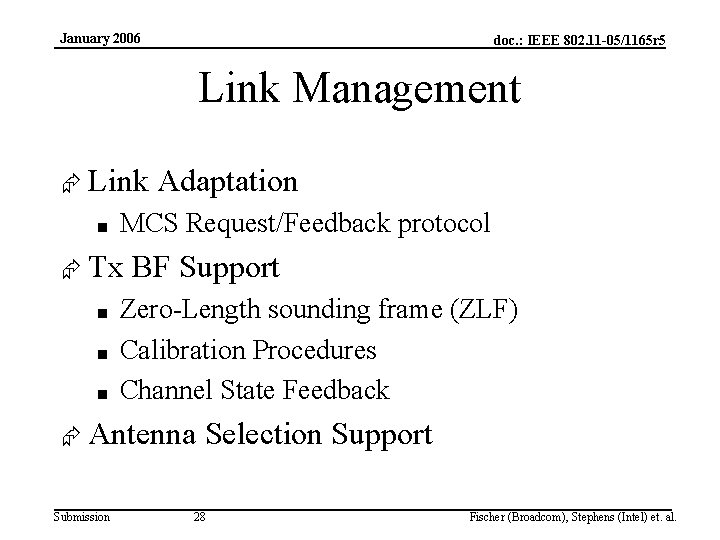 January 2006

doc.: IEEE 802.11-05/1165r5

Link Management

Link Adaptation

MCS Request/Feedback protocol

Tx BF Support

Zero-Length sounding frame (ZLF)

Calibration Procedures

Channel State Feedback

Antenna Selection Support

Submission

28

Fischer (Broadcom), Stephens (Intel) et. al.